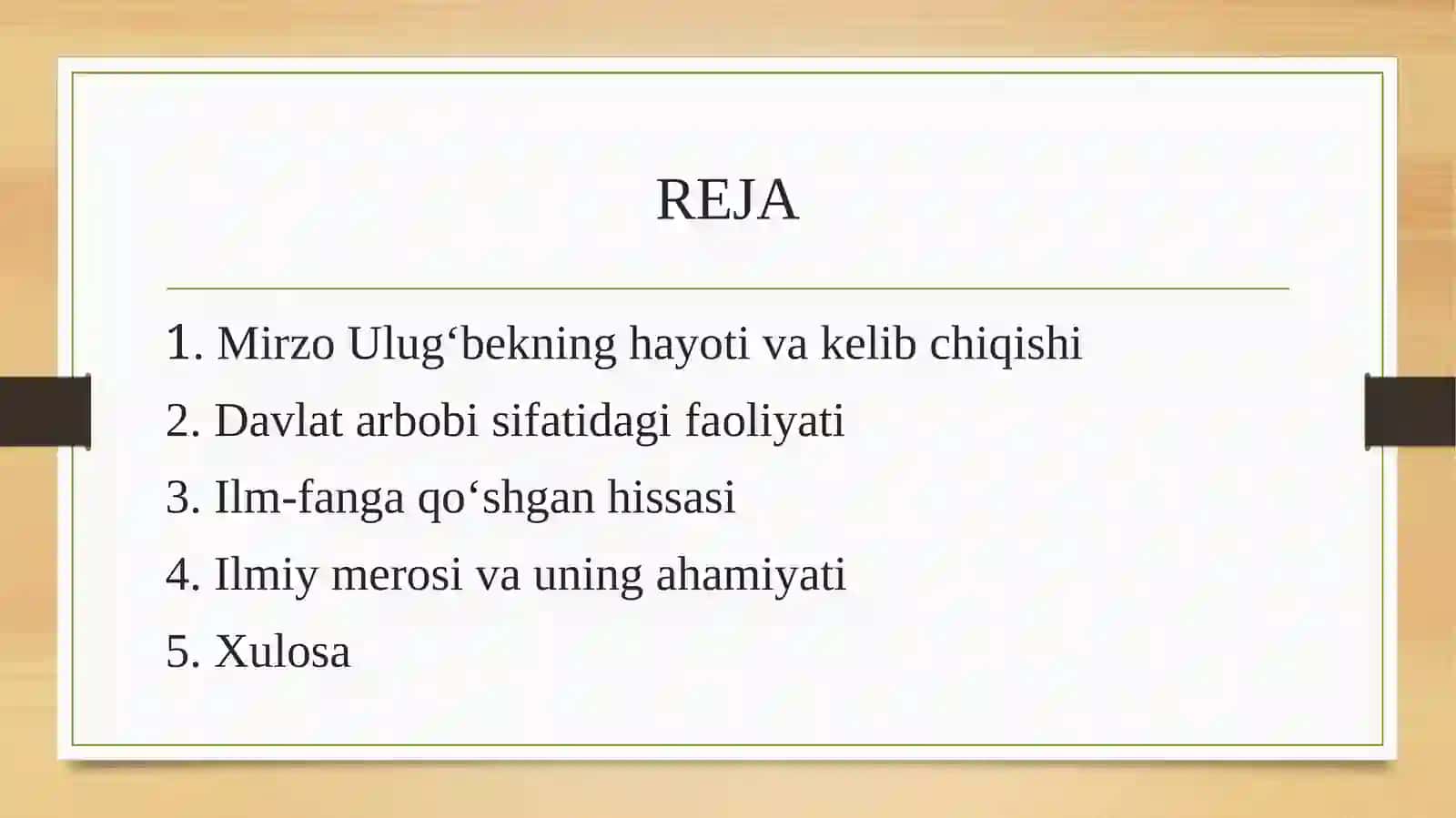 REJA

1. Mirzo Ulug‘bekning hayoti va kelib chiqishi
2. Davlat arbobi sifatidagi faoliyati
3. Ilm-fanga qo‘shgan hissasi
4. Ilmiy merosi va uning ahamiyati
5. Xulosa